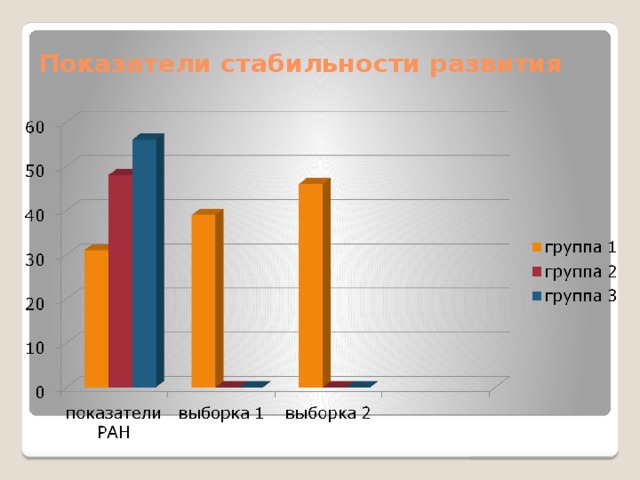 Показатели стабильности развития

60
50
40
30
20
10
0

показатели РАН
выборка 1
выборка 2

группа 1
группа 2
группа 3